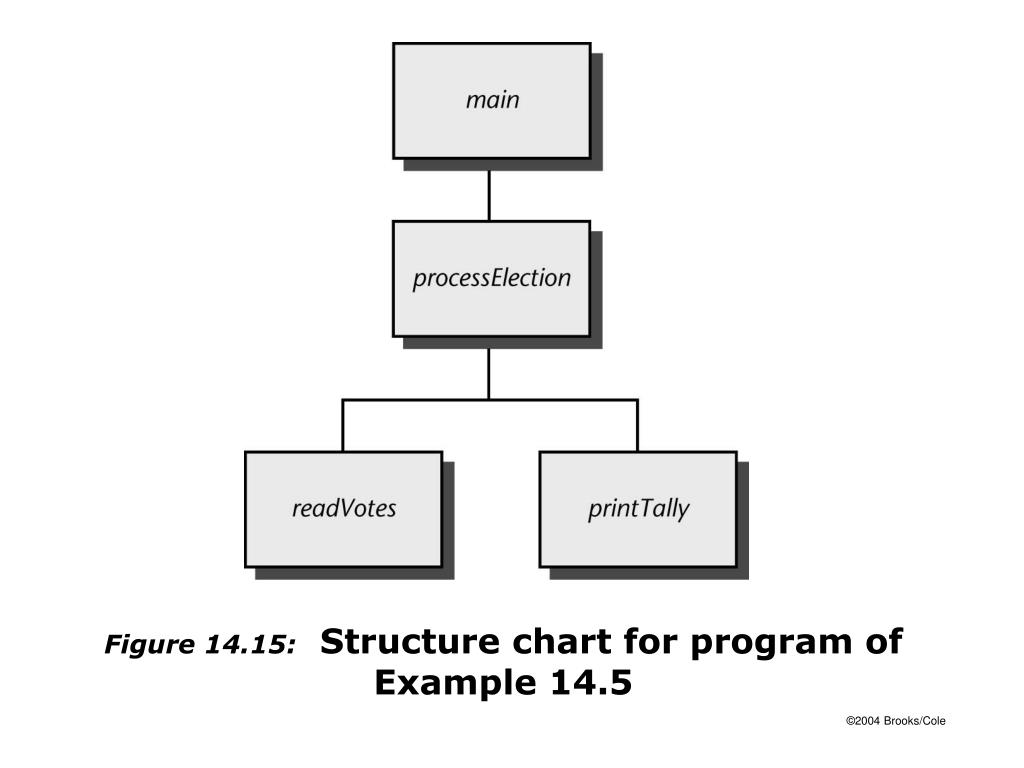 main

processElection

readVotes

printTally

Figure 14.15: Structure chart for program of Example 14.5

©2004 Brooks/Cole